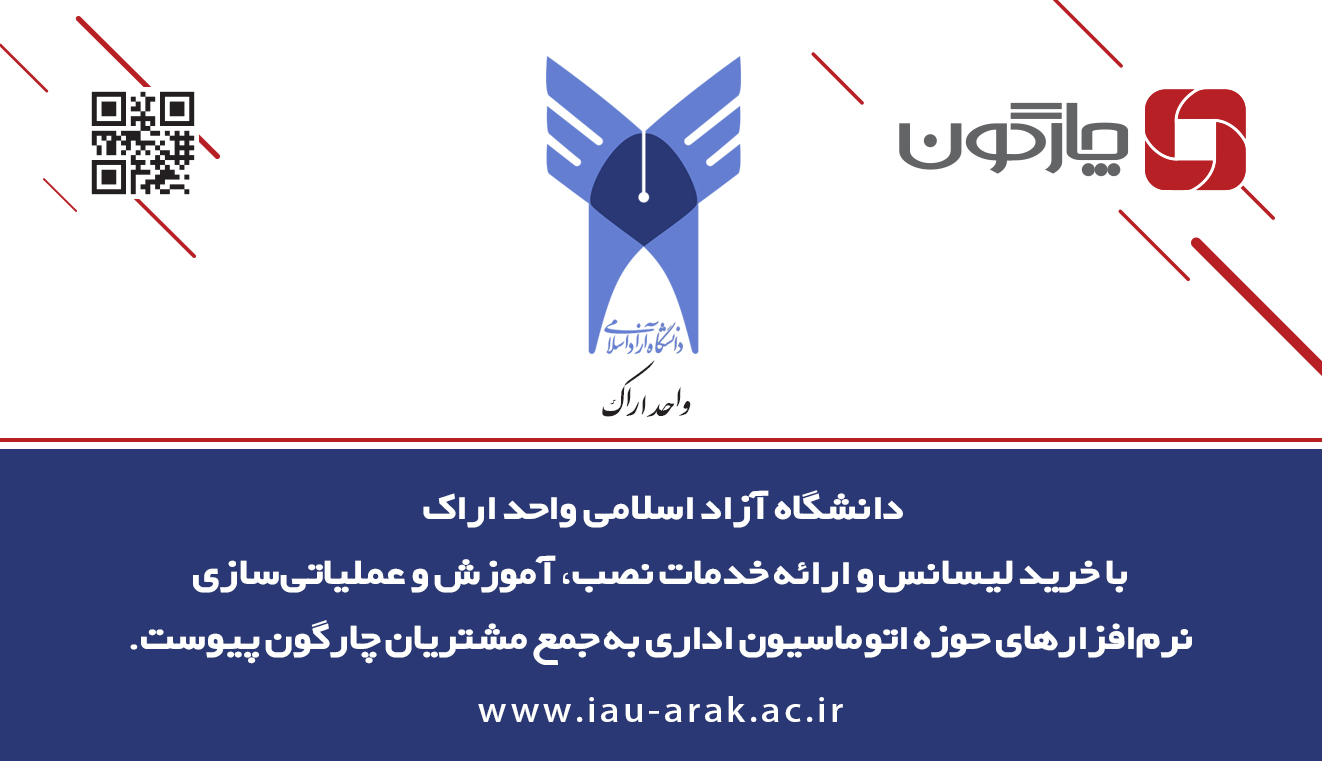 چارگون

دانشگاه آزاد اسلامی

واحد اراک

دانشگاه آزاد اسلامی واحد اراک

با خرید لیسانس و ارائه خدمات نصب، آموزش و عملیاتی‌سازی

نرم‌افزارهای حوزه اتوماسیون اداری به جمع مشتریان چارگون پیوست.

www.iau-arak.ac.ir